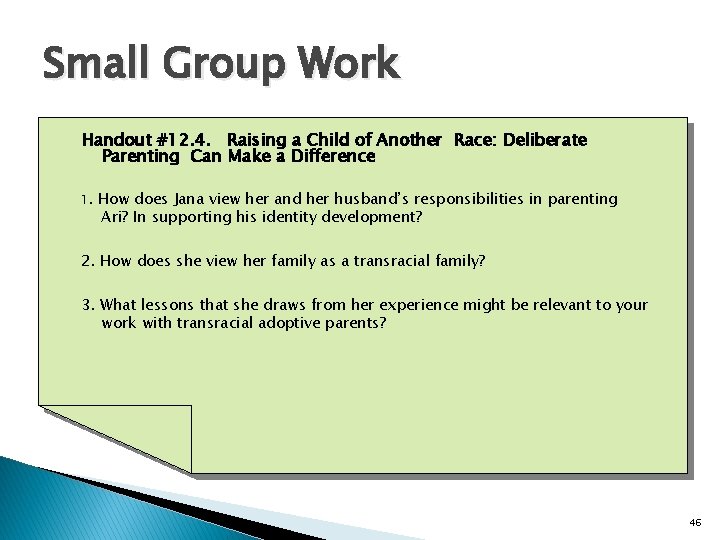 Small Group Work

Handout #12.4. Raising a Child of Another Race: Deliberate Parenting Can Make a Difference

1. How does Jana view her and her husband's responsibilities in parenting Ari? In supporting his identity development?

2. How does she view her family as a transracial family?

3. What lessons that she draws from her experience might be relevant to your work with transracial adoptive parents?

46